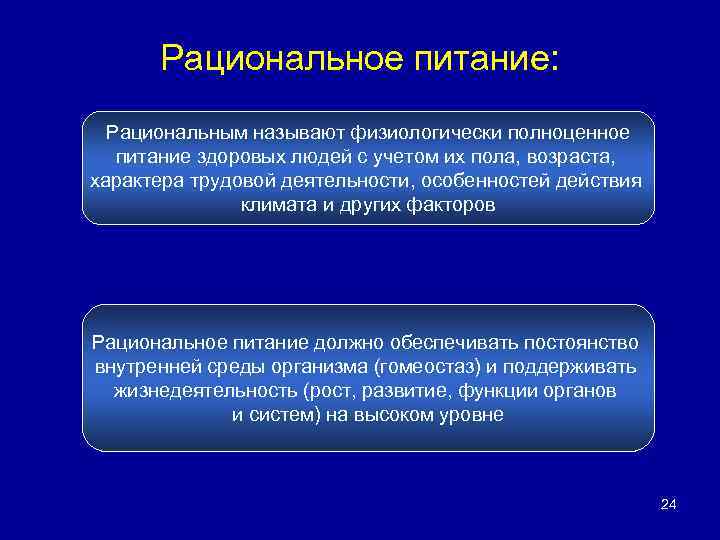 Рациональное питание:

Рациональным называют физиологически полноценное питание здоровых людей с учетом их пола, возраста, характера трудовой деятельности, особенностей действия климата и других факторов

Рациональное питание должно обеспечивать постоянство внутренней среды организма (гомеостаз) и поддерживать жизнедеятельность (рост, развитие, функции органов и систем) на высоком уровне

24